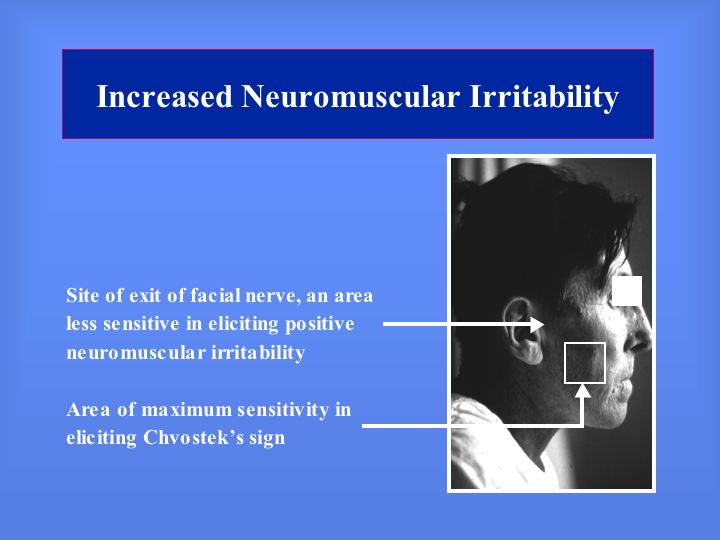 Increased Neuromuscular Irritability

Site of exit of facial nerve, an area less sensitive in eliciting positive neuromuscular irritability

Area of maximum sensitivity in eliciting Chvostek's sign